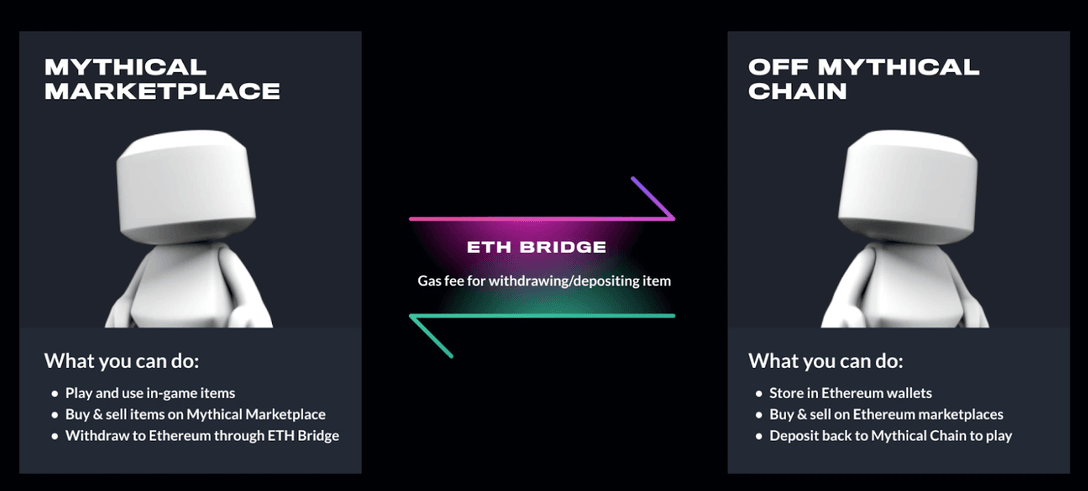 MYTHICAL MARKETPLACE

What you can do:

- Play and use in-game items
- Buy & sell items on Mythical Marketplace
- Withdraw to Ethereum through ETH Bridge

ETH BRIDGE

Gas fee for withdrawing/depositing item

OFF MYTHICAL CHAIN

What you can do:

- Store in Ethereum wallets
- Buy & sell on Ethereum marketplaces
- Deposit back to Mythical Chain to play